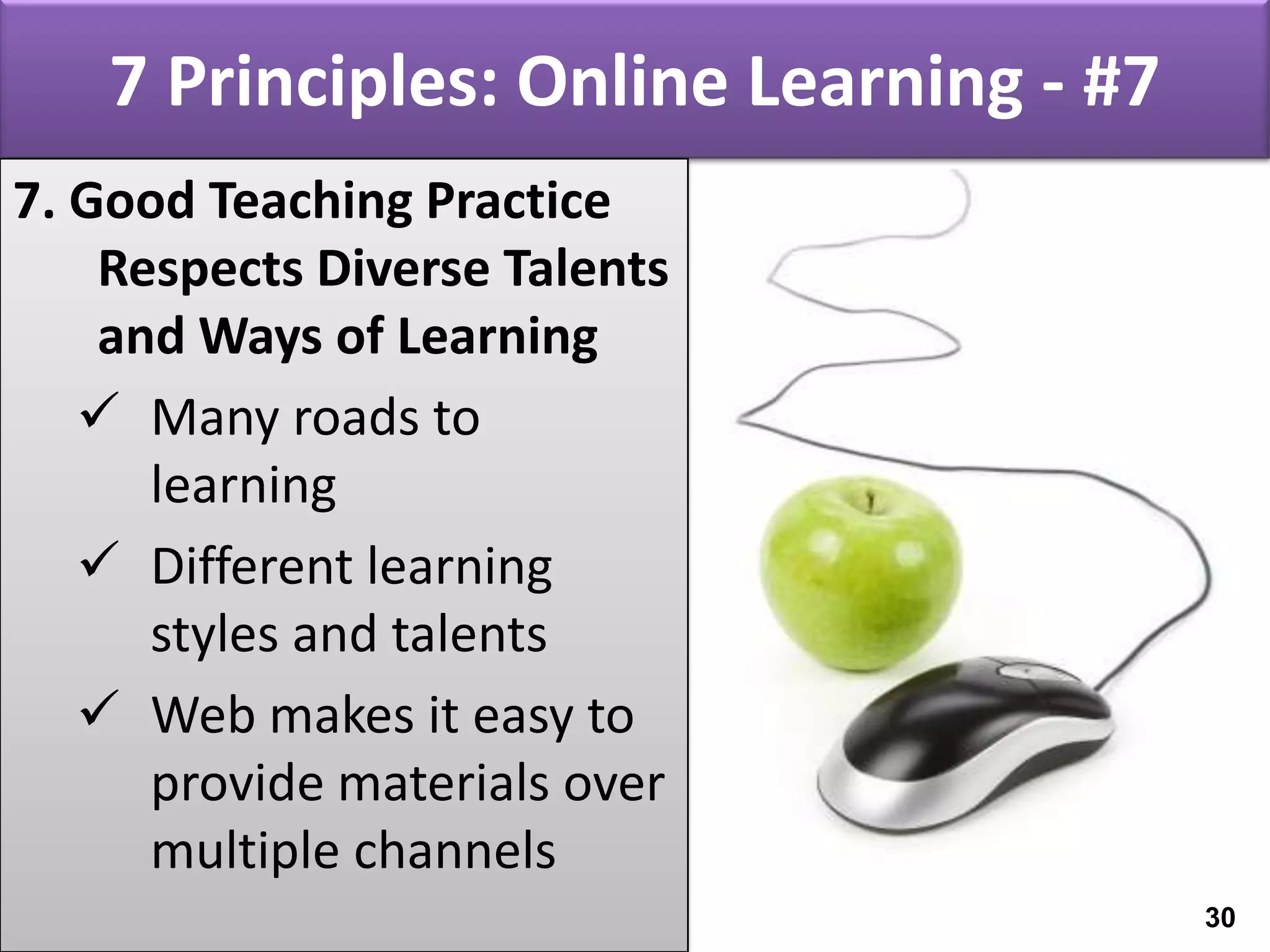 7 Principles: Online Learning - #7

7. Good Teaching Practice Respects Diverse Talents and Ways of Learning

✓ Many roads to learning

✓ Different learning styles and talents

✓ Web makes it easy to provide materials over multiple channels

30